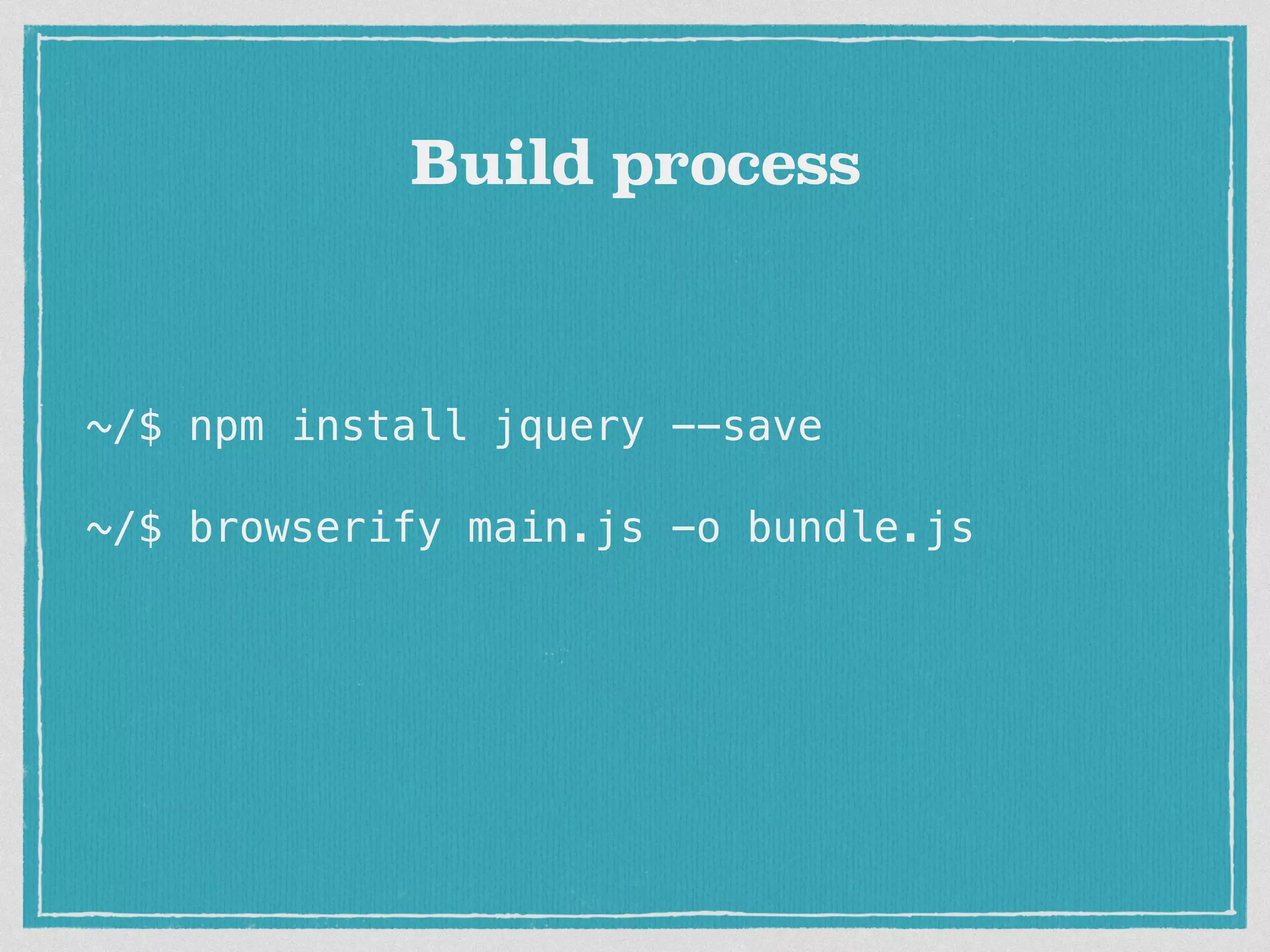 Build process

~/$ npm install jquery --save

~/$ browserify main.js -o bundle.js